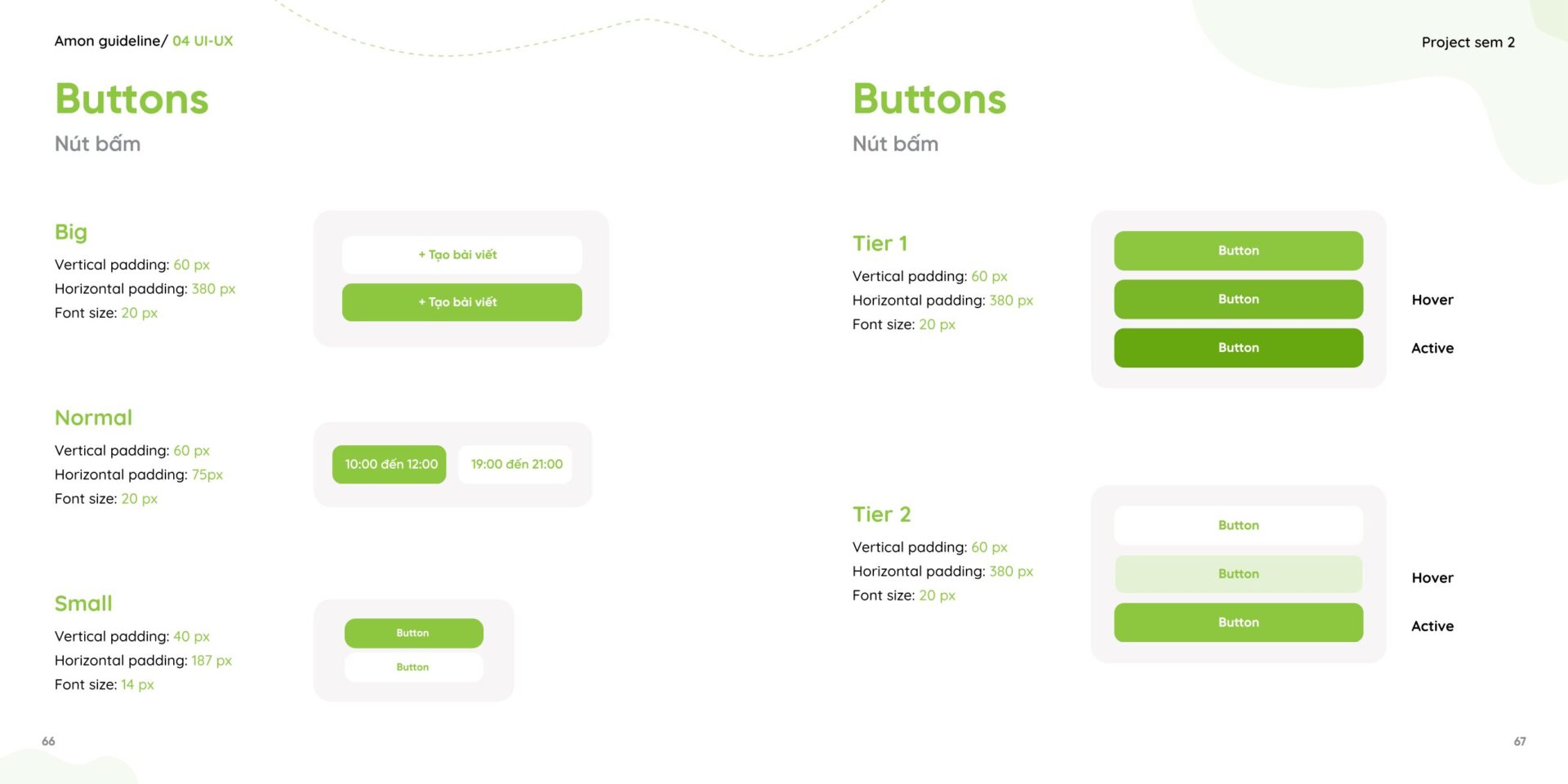 Amon guideline/ 04 UI-UX

Buttons

Nút bấm

Big

Vertical padding: 60 px
Horizontal padding: 380 px
Font size: 20 px

+ Tạo bài viết

+ Tạo bài viết

Normal

Vertical padding: 60 px
Horizontal padding: 75px
Font size: 20 px

10:00 đến 12:00

19:00 đến 21:00

Small

Vertical padding: 40 px
Horizontal padding: 187 px
Font size: 14 px

Button

Button

66

Project sem 2

Buttons

Nút bấm

Tier 1

Vertical padding: 60 px
Horizontal padding: 380 px
Font size: 20 px

Button

Button

Hover

Button

Active

Tier 2

Vertical padding: 60 px
Horizontal padding: 380 px
Font size: 20 px

Button

Button

Hover

Button

Active

67